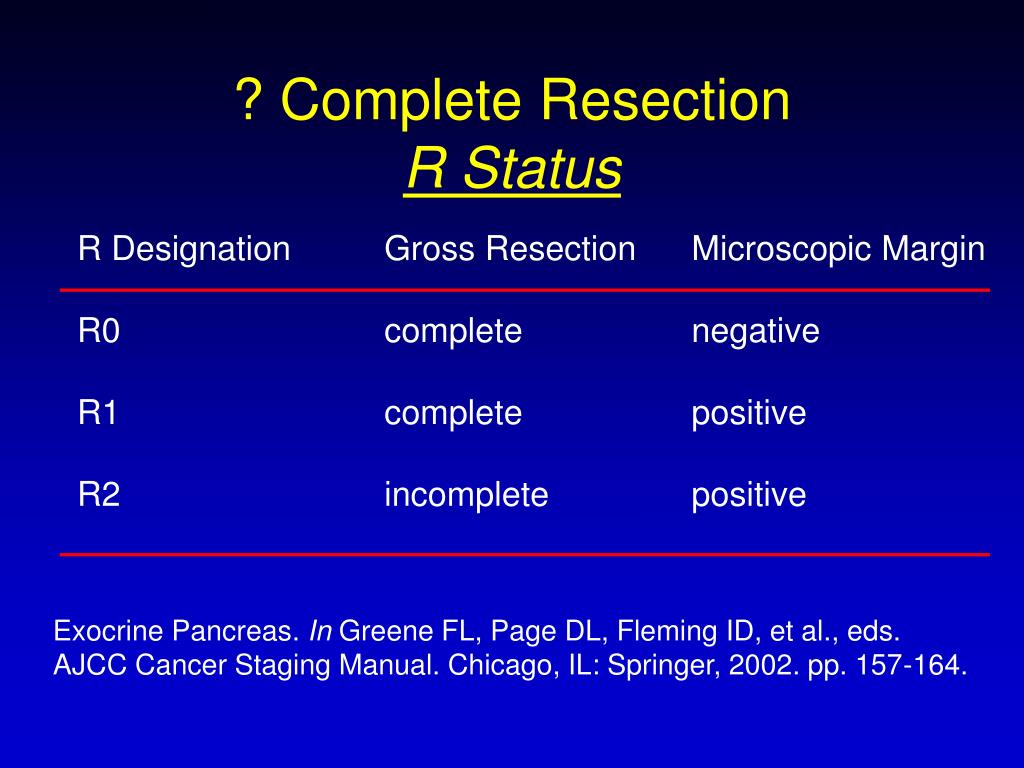 ? Complete Resection
R Status

| R Designation | Gross Resection | Microscopic Margin |
|---|---|---|
| R0 | complete | negative |
| R1 | complete | positive |
| R2 | incomplete | positive |

Exocrine Pancreas. In Greene FL, Page DL, Fleming ID, et al., eds. AJCC Cancer Staging Manual. Chicago, IL: Springer, 2002. pp. 157-164.